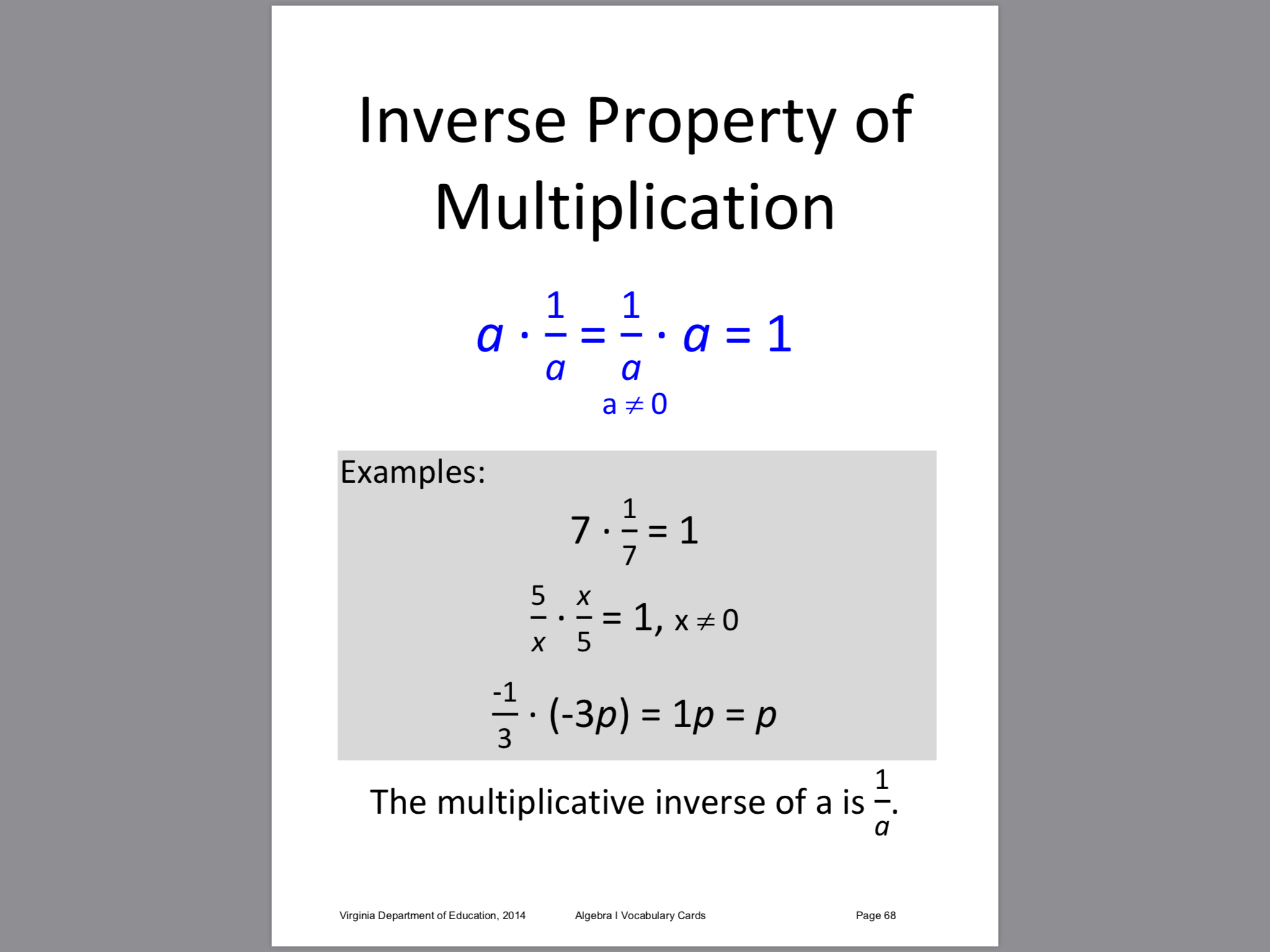 Inverse Property of Multiplication

$a \cdot \frac{1}{a} = \frac{1}{a} \cdot a = 1$

$a \neq 0$

Examples:

$7 \cdot \frac{1}{7} = 1$

$\frac{5}{x} \cdot \frac{x}{5} = 1, x \neq 0$

$\frac{-1}{3} \cdot (-3p) = 1p = p$

The multiplicative inverse of a is $\frac{1}{a}$.

Virginia Department of Education, 2014 Algebra I Vocabulary Cards Page 68